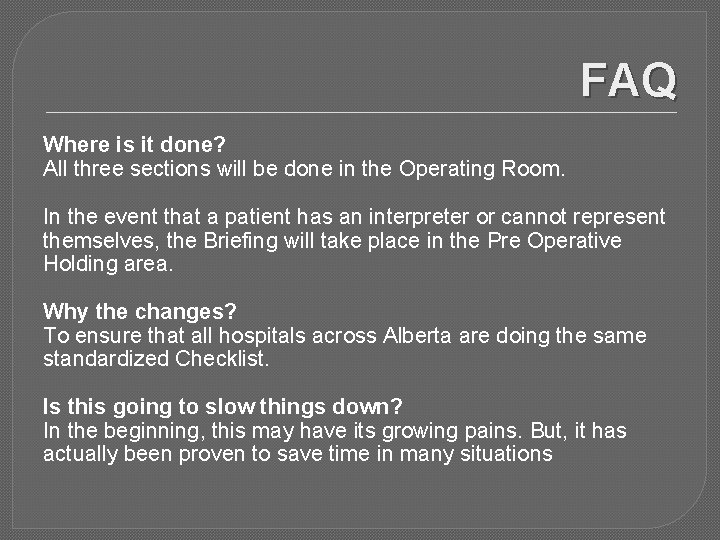 FAQ

Where is it done?
All three sections will be done in the Operating Room.

In the event that a patient has an interpreter or cannot represent themselves, the Briefing will take place in the Pre Operative Holding area.

Why the changes?
To ensure that all hospitals across Alberta are doing the same standardized Checklist.

Is this going to slow things down?
In the beginning, this may have its growing pains. But, it has actually been proven to save time in many situations